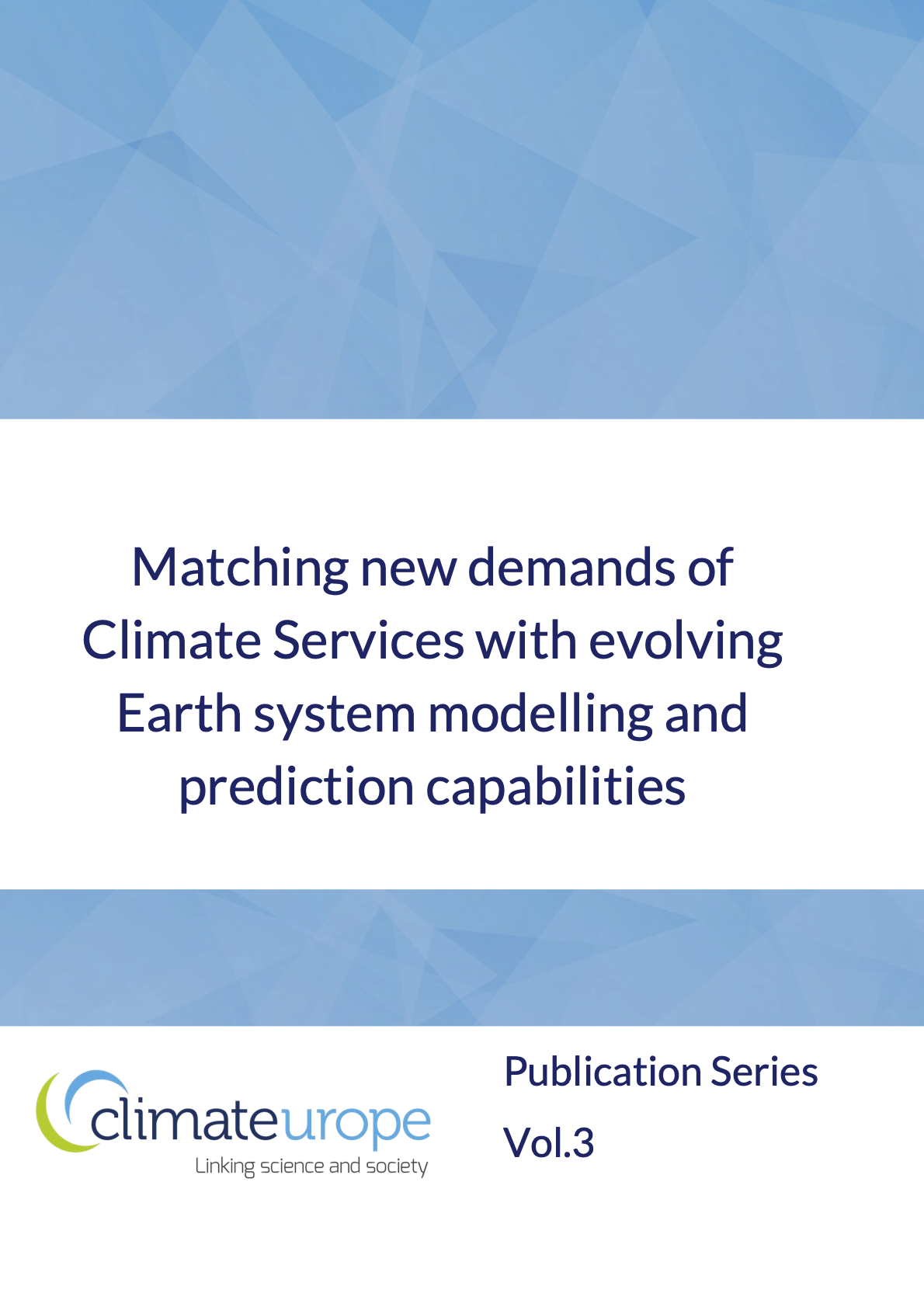 Matching new demands of Climate Services with evolving Earth system modelling and prediction capabilities

climateurope
Linking science and society

Publication Series

Vol.3